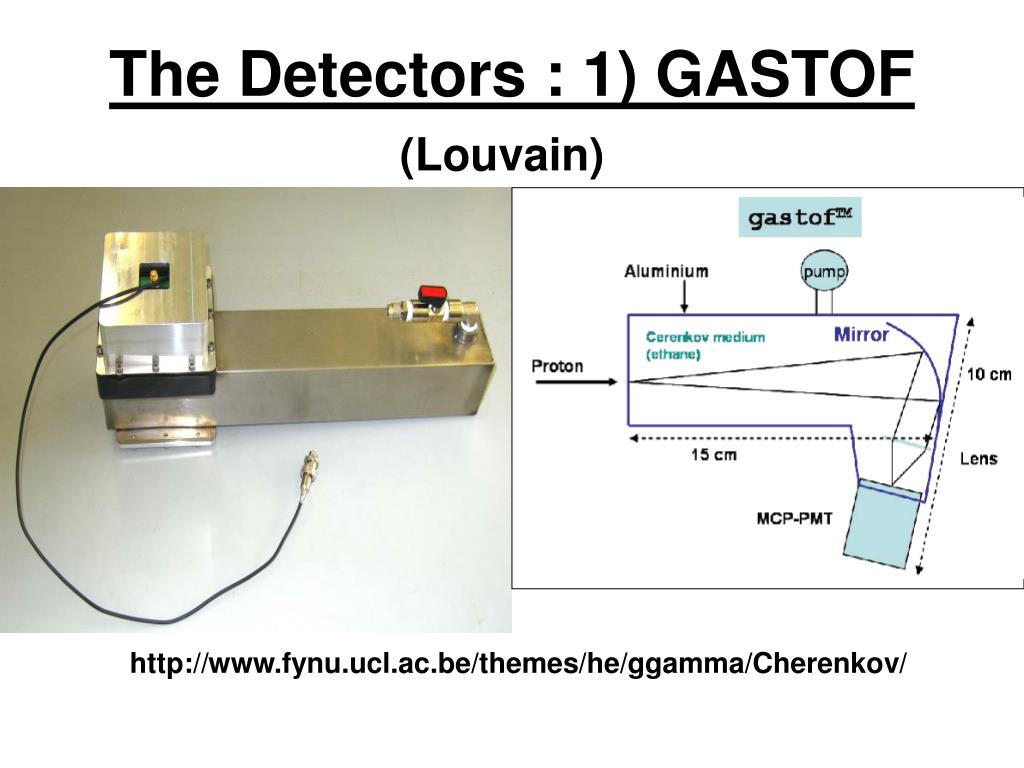 The Detectors : 1) GASTOF

(Louvain)

gastof™

Aluminium

pump

Cerenkov medium (ethane)

Mirror

Proton

10 cm

15 cm

Lens

MCP-PMT

http://www.fynu.ucl.ac.be/themes/he/ggamma/Cherenkov/